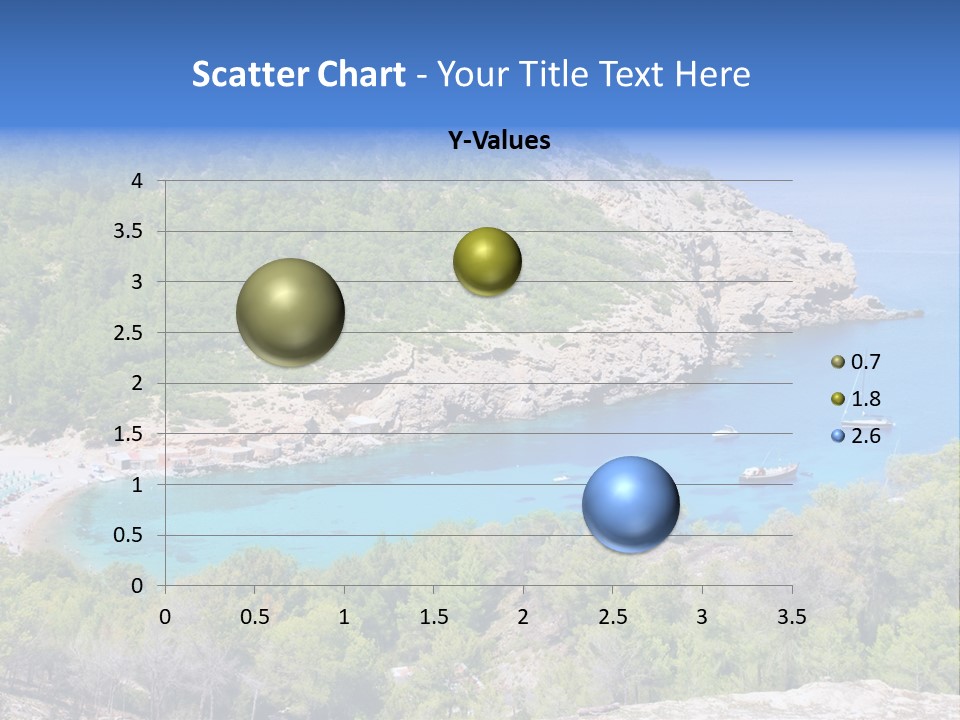 Scatter Chart - Your Title Text Here

Y-Values

4
3.5
3
2.5
2
1.5
1
0.5
0

0 0.5 1 1.5 2 2.5 3 3.5

0.7
1.8
2.6